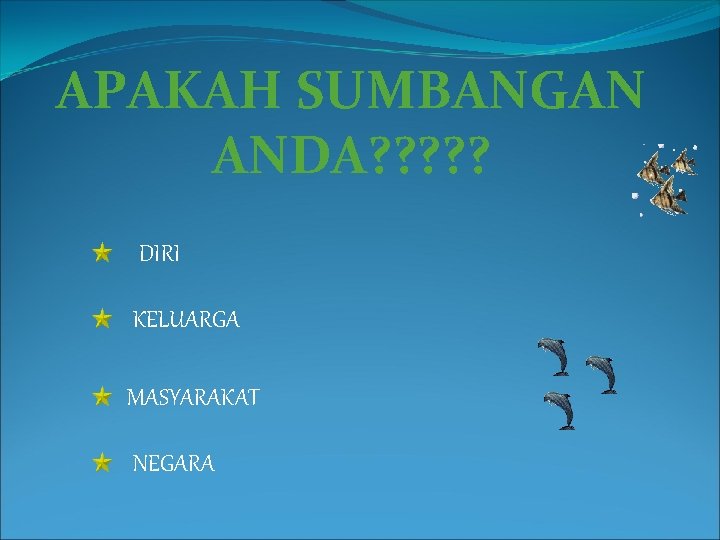 APAKAH SUMBANGAN ANDA?????

DIRI

KELUARGA

MASYARAKAT

NEGARA